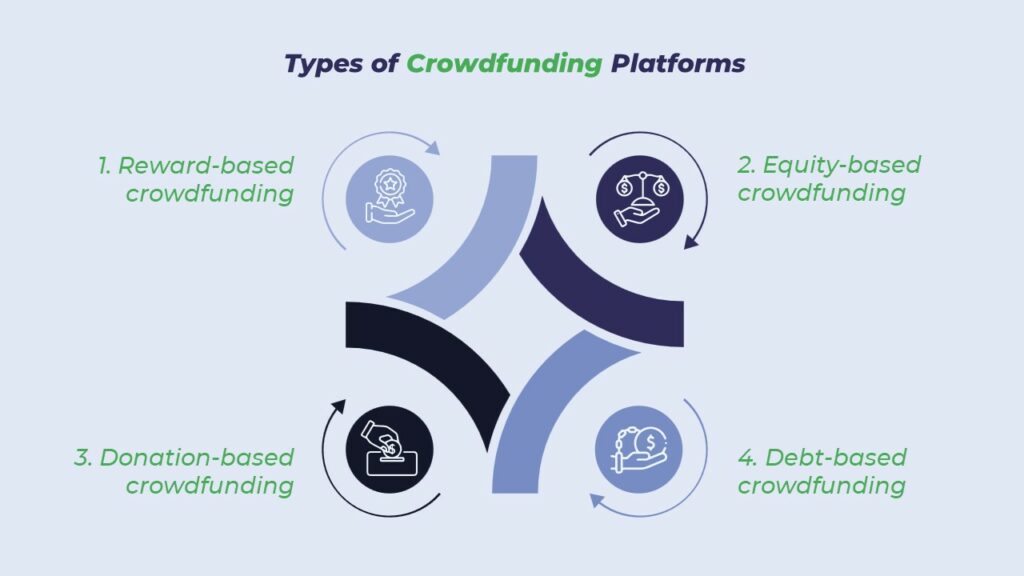 Types of Crowdfunding Platforms

1. Reward-based crowdfunding

2. Equity-based crowdfunding

3. Donation-based crowdfunding

4. Debt-based crowdfunding